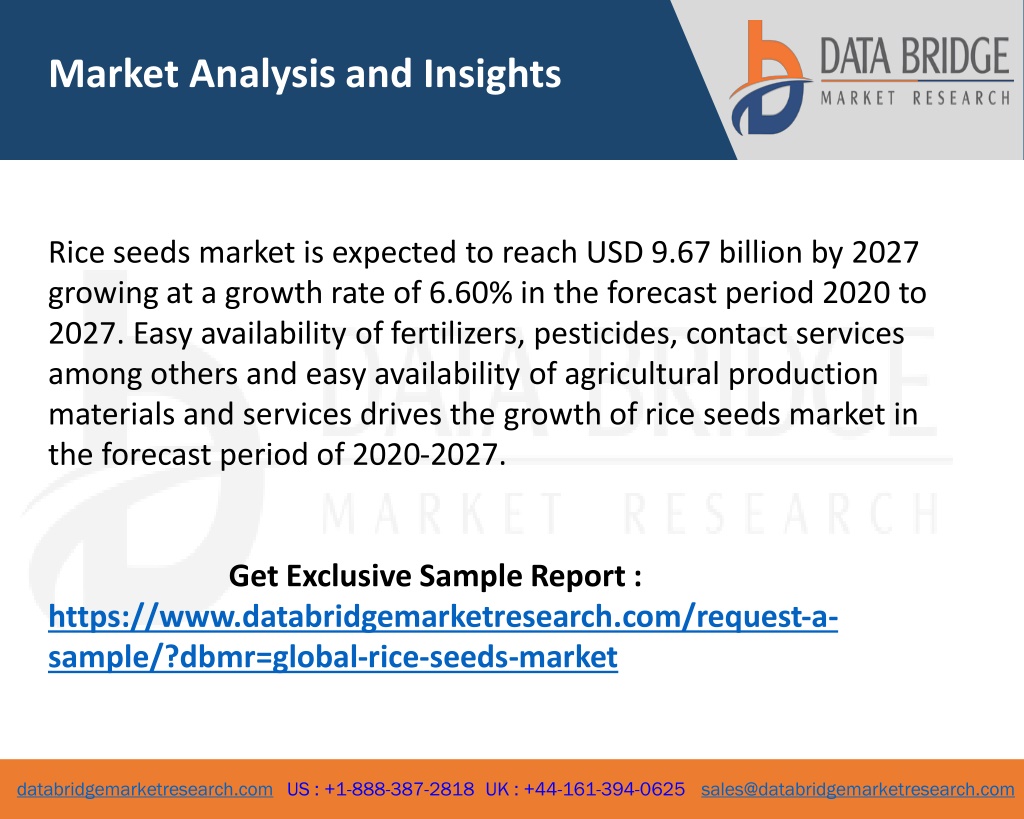 Market Analysis and Insights

DATA BRIDGE
MARKET RESEARCH

Rice seeds market is expected to reach USD 9.67 billion by 2027 growing at a growth rate of 6.60% in the forecast period 2020 to 2027. Easy availability of fertilizers, pesticides, contact services among others and easy availability of agricultural production materials and services drives the growth of rice seeds market in the forecast period of 2020-2027.

DATA BRIDGE
MARKET RESEARCH

Get Exclusive Sample Report :
https://www.databridgemarketresearch.com/request-a-sample/?dbmr=global-rice-seeds-market

databridgemarketresearch.com US : +1-888-387-2818 UK : +44-161-394-0625 sales@databridgemarketresearch.com